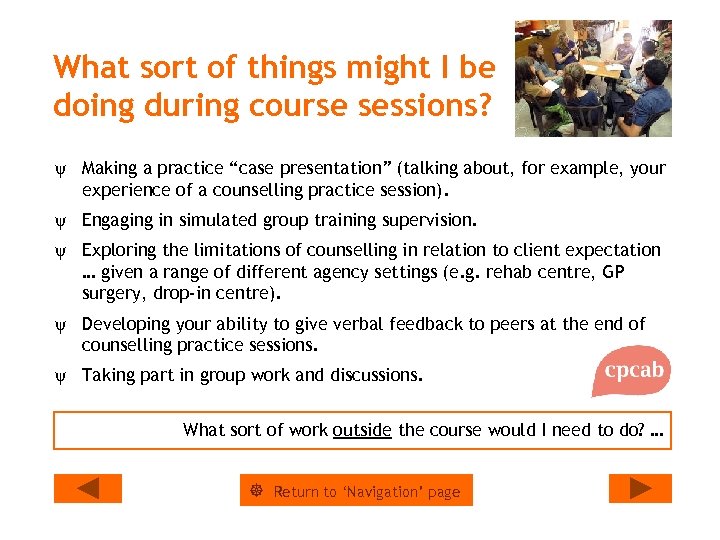 What sort of things might I be doing during course sessions?

ψ Making a practice “case presentation” (talking about, for example, your experience of a counselling practice session).

ψ Engaging in simulated group training supervision.

ψ Exploring the limitations of counselling in relation to client expectation … given a range of different agency settings (e.g. rehab centre, GP surgery, drop-in centre).

ψ Developing your ability to give verbal feedback to peers at the end of counselling practice sessions.

ψ Taking part in group work and discussions.

cpcab

What sort of work outside the course would I need to do? …

Return to ‘Navigation’ page